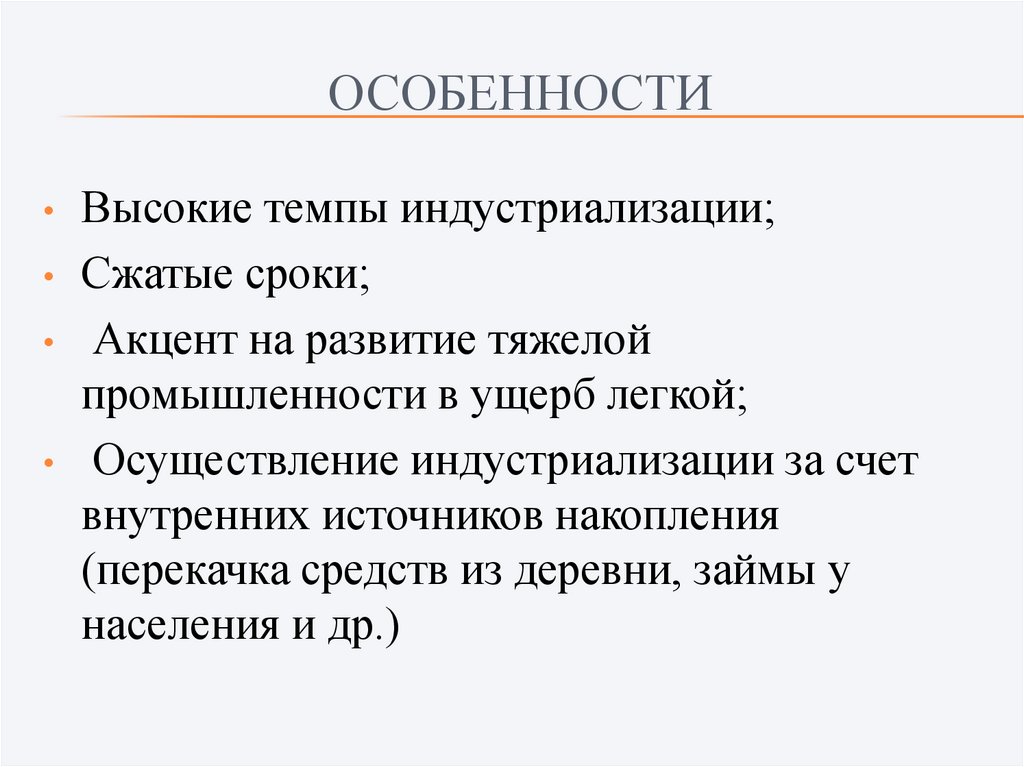 ОСОБЕННОСТИ

• Высокие темпы индустриализации;
• Сжатые сроки;
• Акцент на развитие тяжелой промышленности в ущерб легкой;
• Осуществление индустриализации за счет внутренних источников накопления (перекачка средств из деревни, займы у населения и др.)